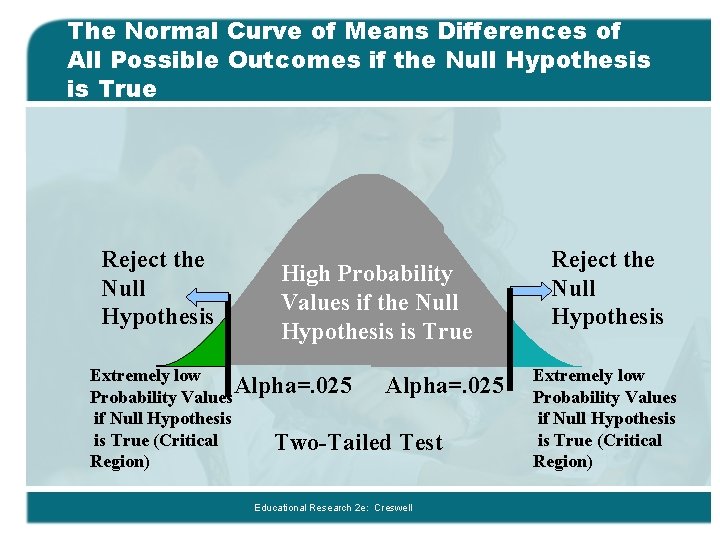 The Normal Curve of Means Differences of All Possible Outcomes if the Null Hypothesis is True

Reject the Null Hypothesis

High Probability Values if the Null Hypothesis is True

Reject the Null Hypothesis

Extremely low Probability Values if Null Hypothesis is True (Critical Region)

Alpha=.025

Alpha=.025

Extremely low Probability Values if Null Hypothesis is True (Critical Region)

Two-Tailed Test

Educational Research 2e: Creswell